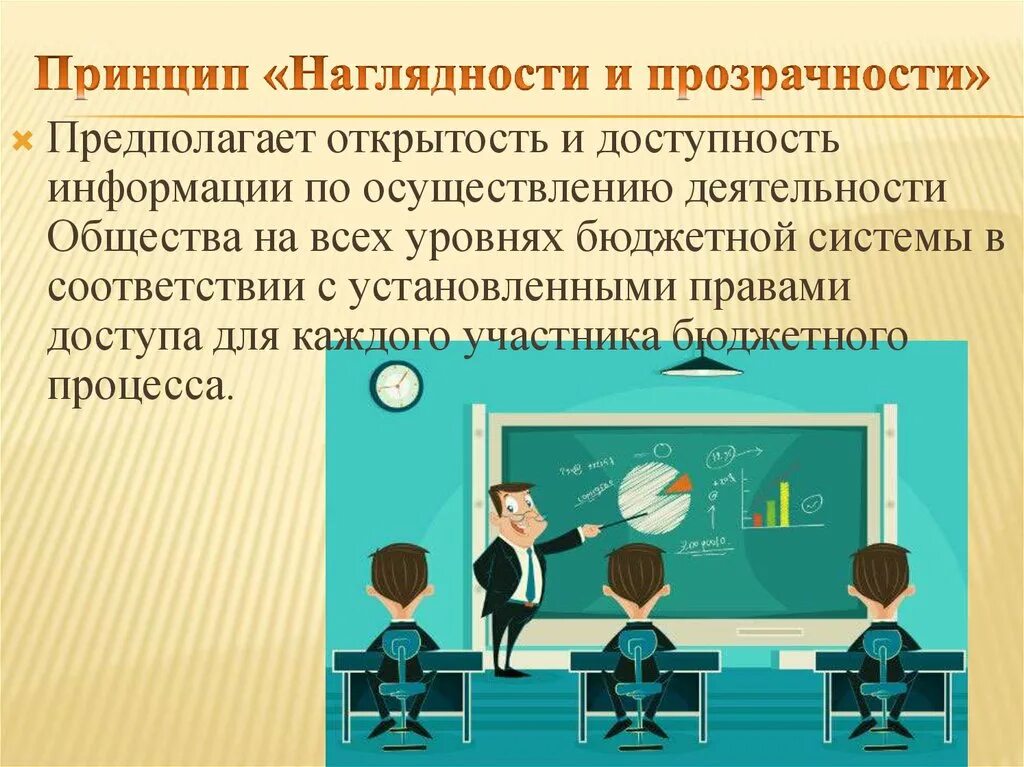 Принцип «Наглядности и прозрачности»

Предполагает открытость и доступность информации по осуществлению деятельности Общества на всех уровнях бюджетной системы в соответствии с установленными правами доступа для каждого участника бюджетного процесса.